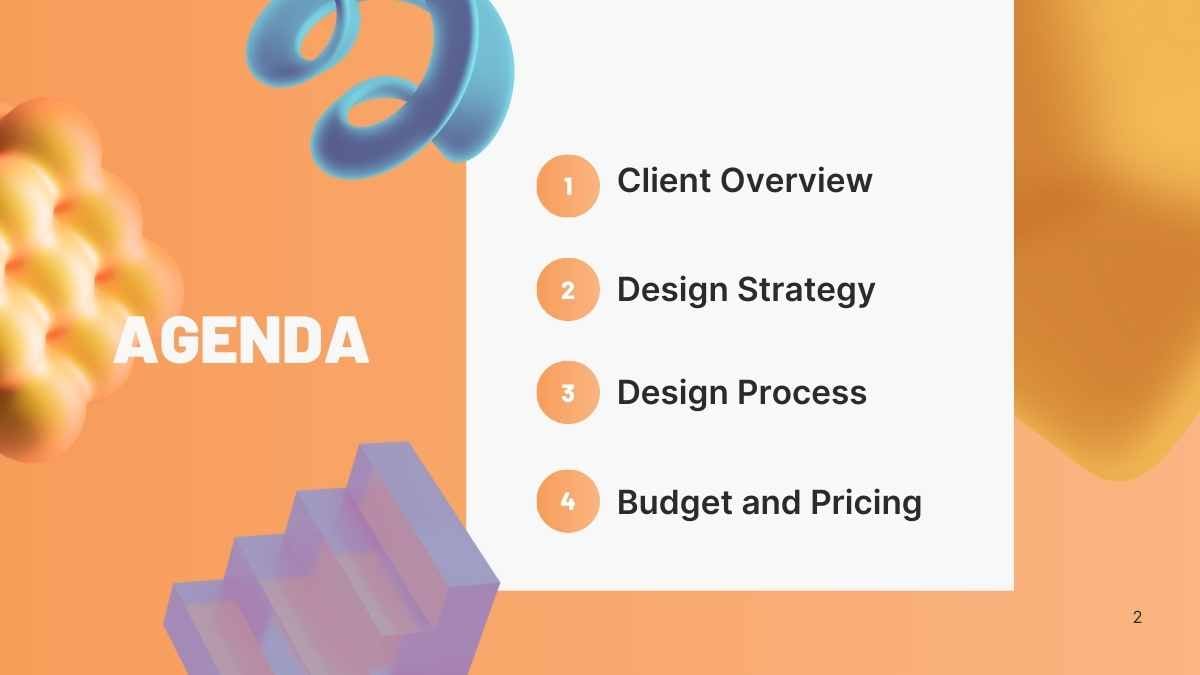 AGENDA

1 Client Overview

2 Design Strategy

3 Design Process

4 Budget and Pricing

2